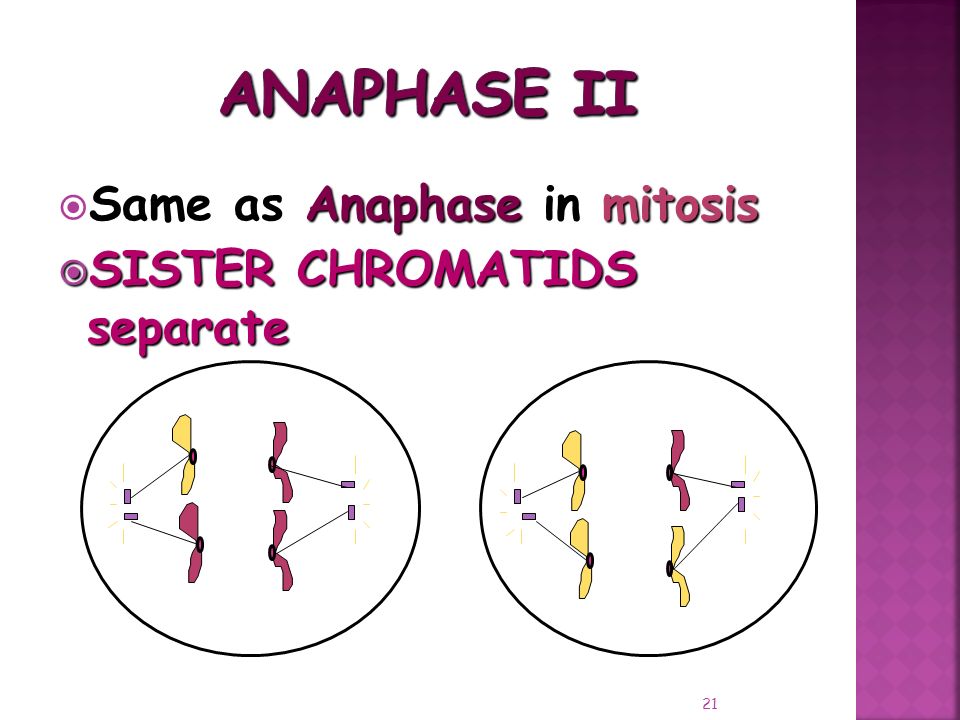 ANAPHASE II

Same as Anaphase in mitosis

SISTER CHROMATIDS separate

21